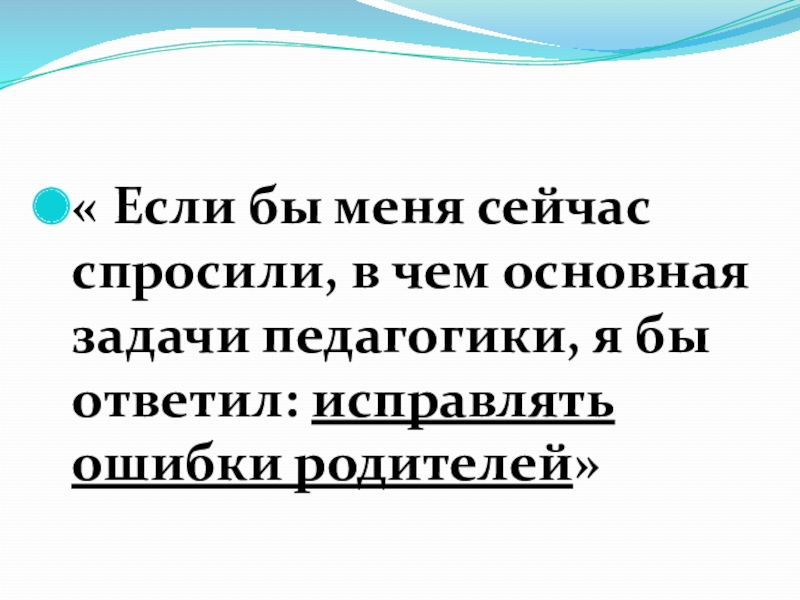 « Если бы меня сейчас спросили, в чем основная задачи педагогики, я бы ответил: исправлять ошибки родителей»